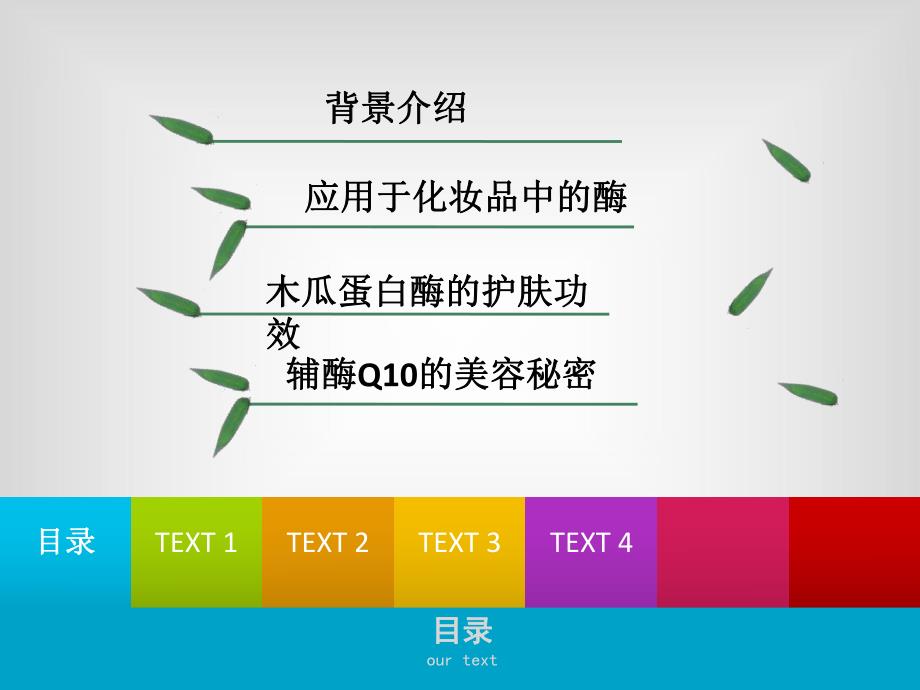 背景介绍

应用于化妆品中的酶

木瓜蛋白酶的护肤功效

辅酶Q10的美容秘密

目录

TEXT 1

TEXT 2

TEXT 3

TEXT 4

目录

our text